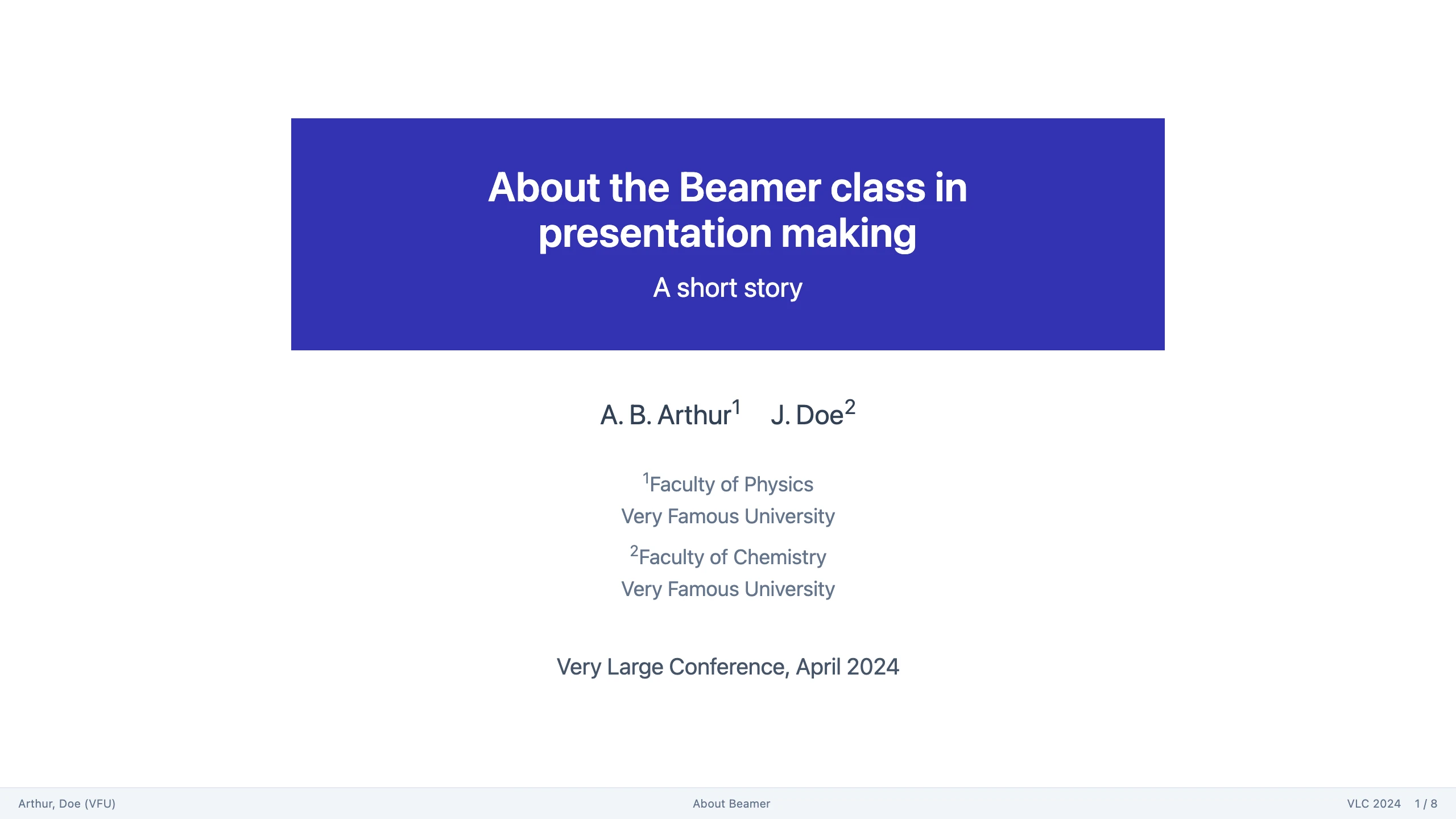 About the Beamer class in presentation making

A short story

A. B. Arthur$^1$ J. Doe$^2$

$^1$Faculty of Physics
Very Famous University

$^2$Faculty of Chemistry
Very Famous University

Very Large Conference, April 2024

Arthur, Doe (VFU) About Beamer VLC 2024 1 / 8